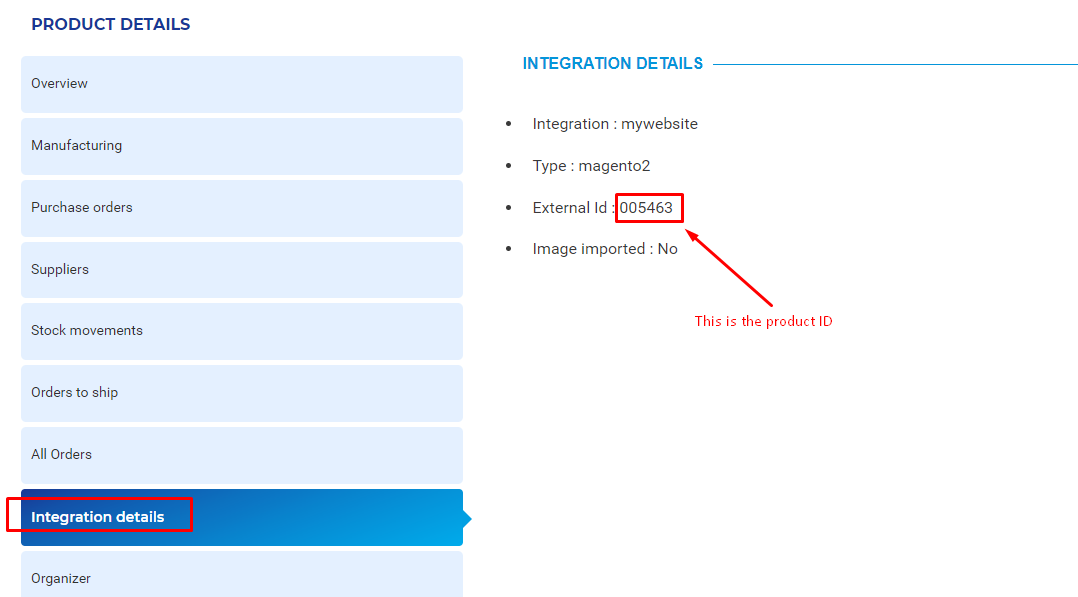 PRODUCT DETAILS

Overview

Manufacturing

Purchase orders

Suppliers

Stock movements

Orders to ship

All Orders

Integration details

Organizer

INTEGRATION DETAILS

- Integration : mywebsite
- Type : magento2
- External Id : 005463
- Image imported : No

This is the product ID